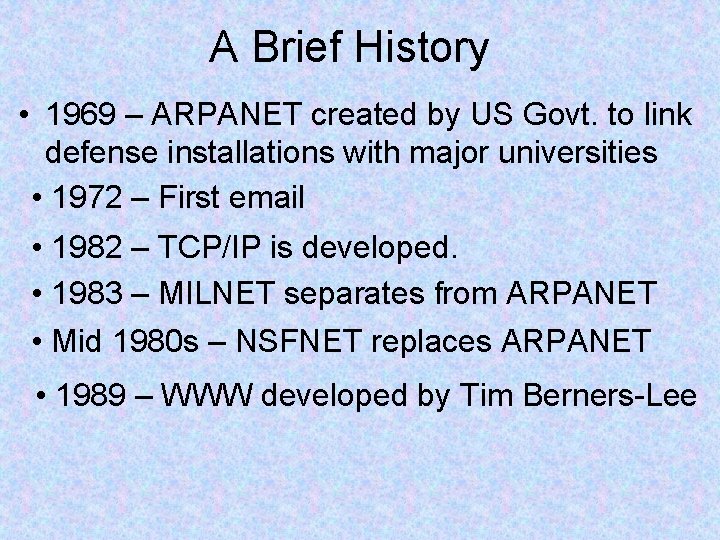 A Brief History

• 1969 – ARPANET created by US Govt. to link defense installations with major universities

• 1972 – First email

• 1982 – TCP/IP is developed.

• 1983 – MILNET separates from ARPANET

• Mid 1980s – NSFNET replaces ARPANET

• 1989 – WWW developed by Tim Berners-Lee